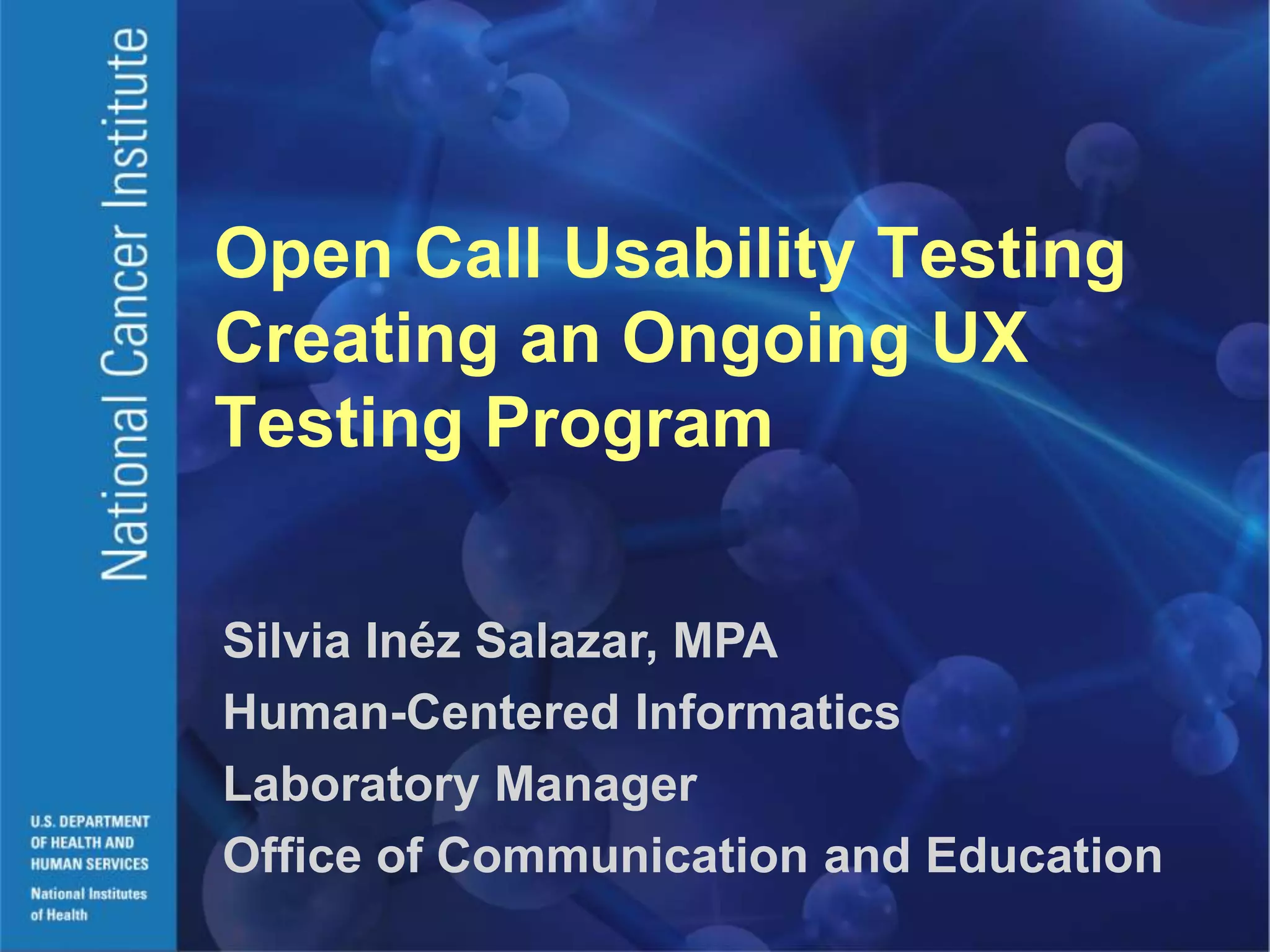 National Cancer Institute

Open Call Usability Testing Creating an Ongoing UX Testing Program

Silvia Inéz Salazar, MPA

Human-Centered Informatics

Laboratory Manager

Office of Communication and Education

U.S. DEPARTMENT OF HEALTH AND HUMAN SERVICES

National Institutes of Health